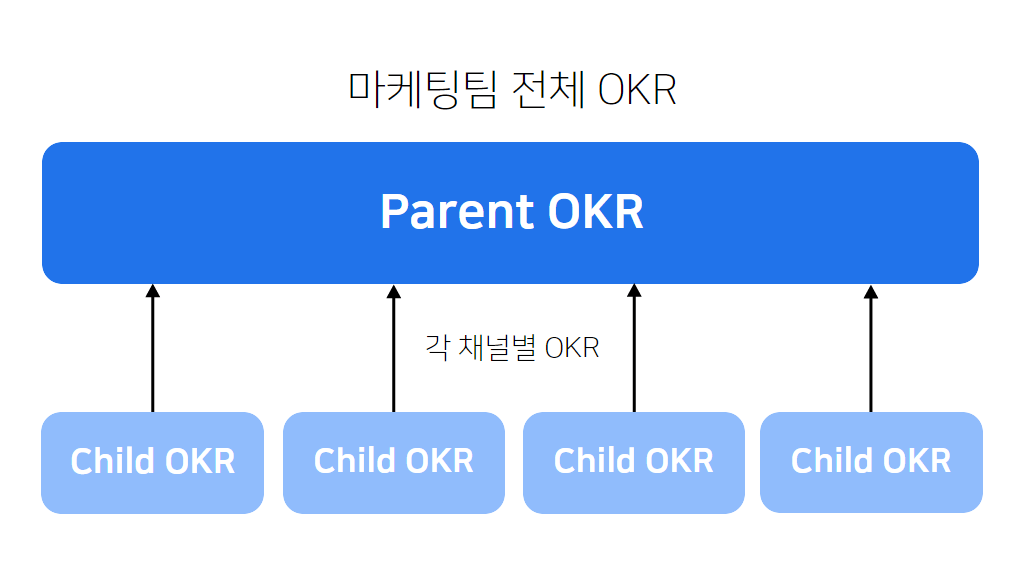 마케팅팀 전체 OKR

Parent OKR

각 채널별 OKR

Child OKR

Child OKR

Child OKR

Child OKR